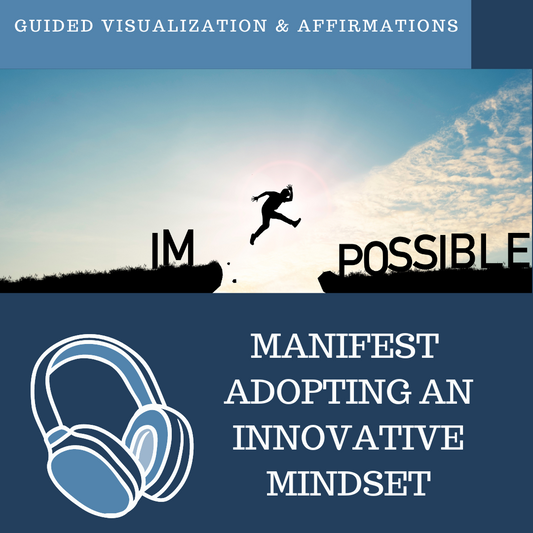 GUIDED VISUALIZATION & AFFIRMATIONS

IM POSSIBLE

MANIFEST ADOPTING AN INNOVATIVE MINDSET